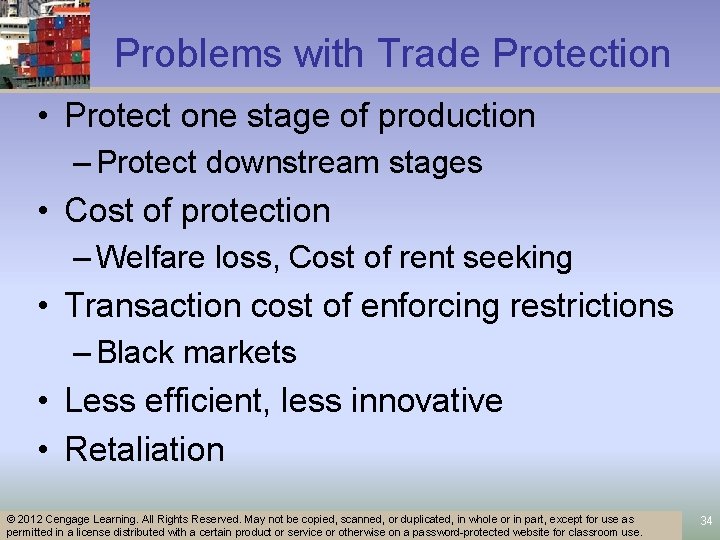 Problems with Trade Protection

• Protect one stage of production
– Protect downstream stages
• Cost of protection
– Welfare loss, Cost of rent seeking
• Transaction cost of enforcing restrictions
– Black markets
• Less efficient, less innovative
• Retaliation

© 2012 Cengage Learning. All Rights Reserved. May not be copied, scanned, or duplicated, in whole or in part, except for use as permitted in a license distributed with a certain product or service or otherwise on a password-protected website for classroom use.

34